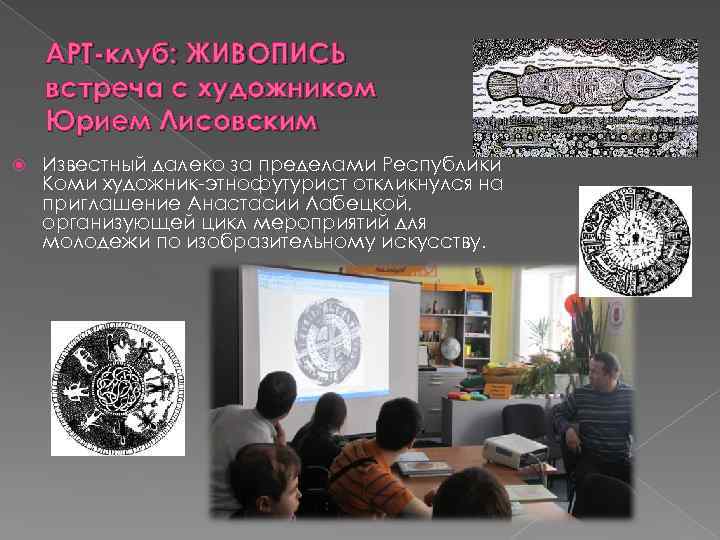 АРТ-клуб: ЖИВОПИСЬ встреча с художником Юрием Лисовским

Известный далеко за пределами Республики Коми художник-этнофутурист откликнулся на приглашение Анастасии Лабецкой, организующей цикл мероприятий для молодежи по изобразительному искусству.